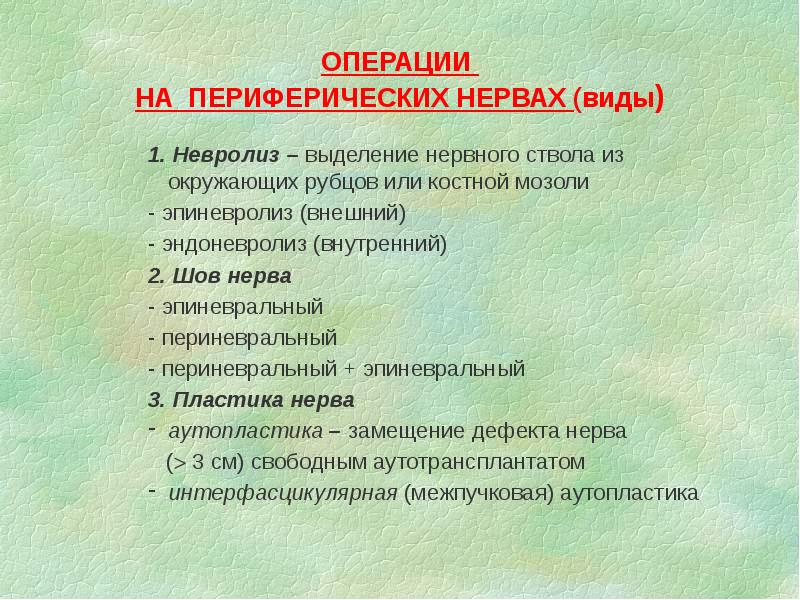 ОПЕРАЦИИ
НА ПЕРИФЕРИЧЕСКИХ НЕРВАХ (виды)

1. Невролиз – выделение нервного ствола из окружающих рубцов или костной мозоли
- эпиневролиз (внешний)
- эндоневролиз (внутренний)
2. Шов нерва
- эпиневральный
- периневральный
- периневральный + эпиневральный
3. Пластика нерва
- аутопластика – замещение дефекта нерва (> 3 см) свободным аутотрансплантатом
- интерфасцикулярная (межпучковая) аутопластика